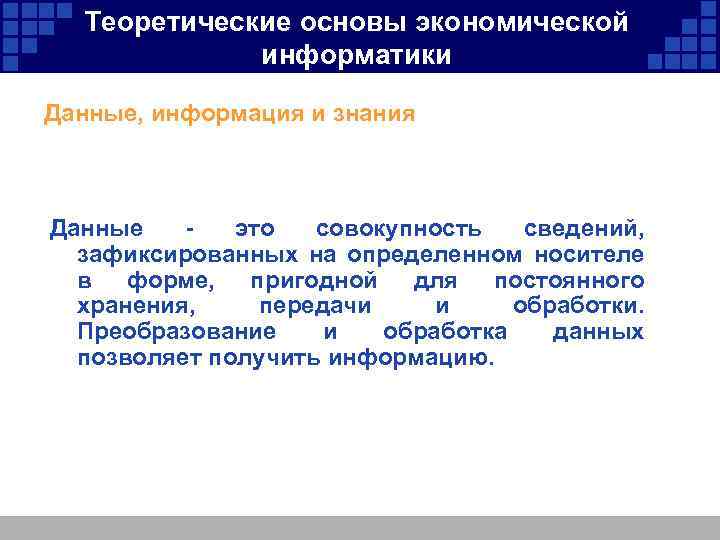 Теоретические основы экономической информатики

Данные, информация и знания

Данные - это совокупность сведений, зафиксированных на определенном носителе в форме, пригодной для постоянного хранения, передачи и обработки. Преобразование и обработка данных позволяет получить информацию.